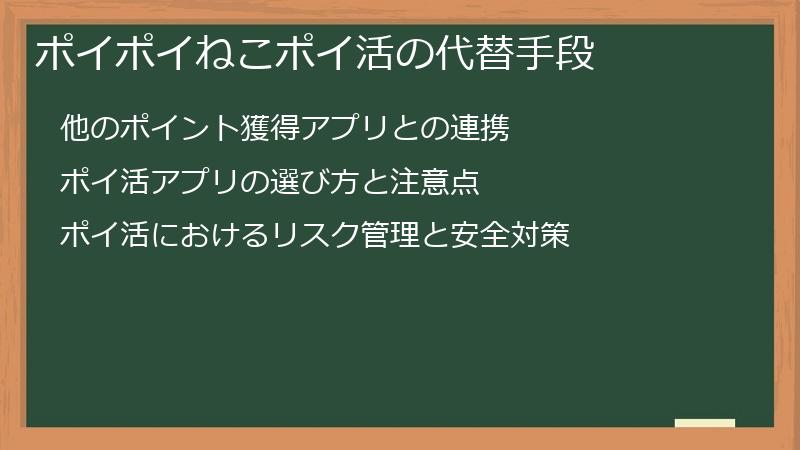 ポイポイねこポイ活の代替手段

他のポイント獲得アプリとの連携

ポイ活アプリの選び方と注意点

ポイ活におけるリスク管理と安全対策